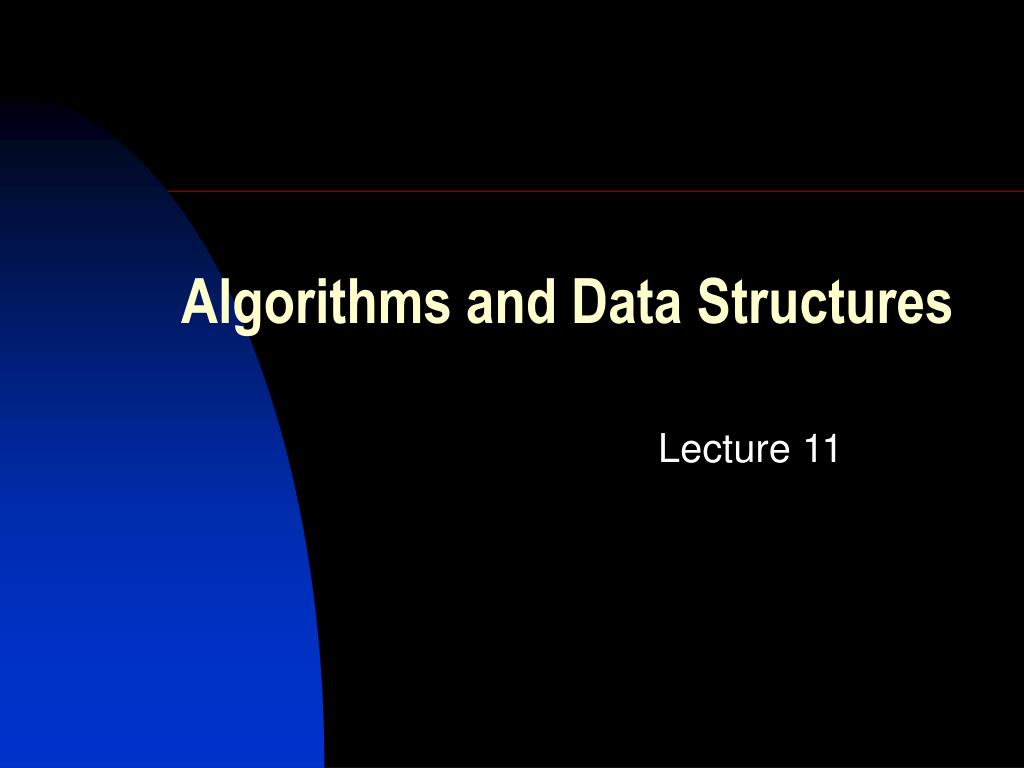 Algorithms and Data Structures

Lecture 11